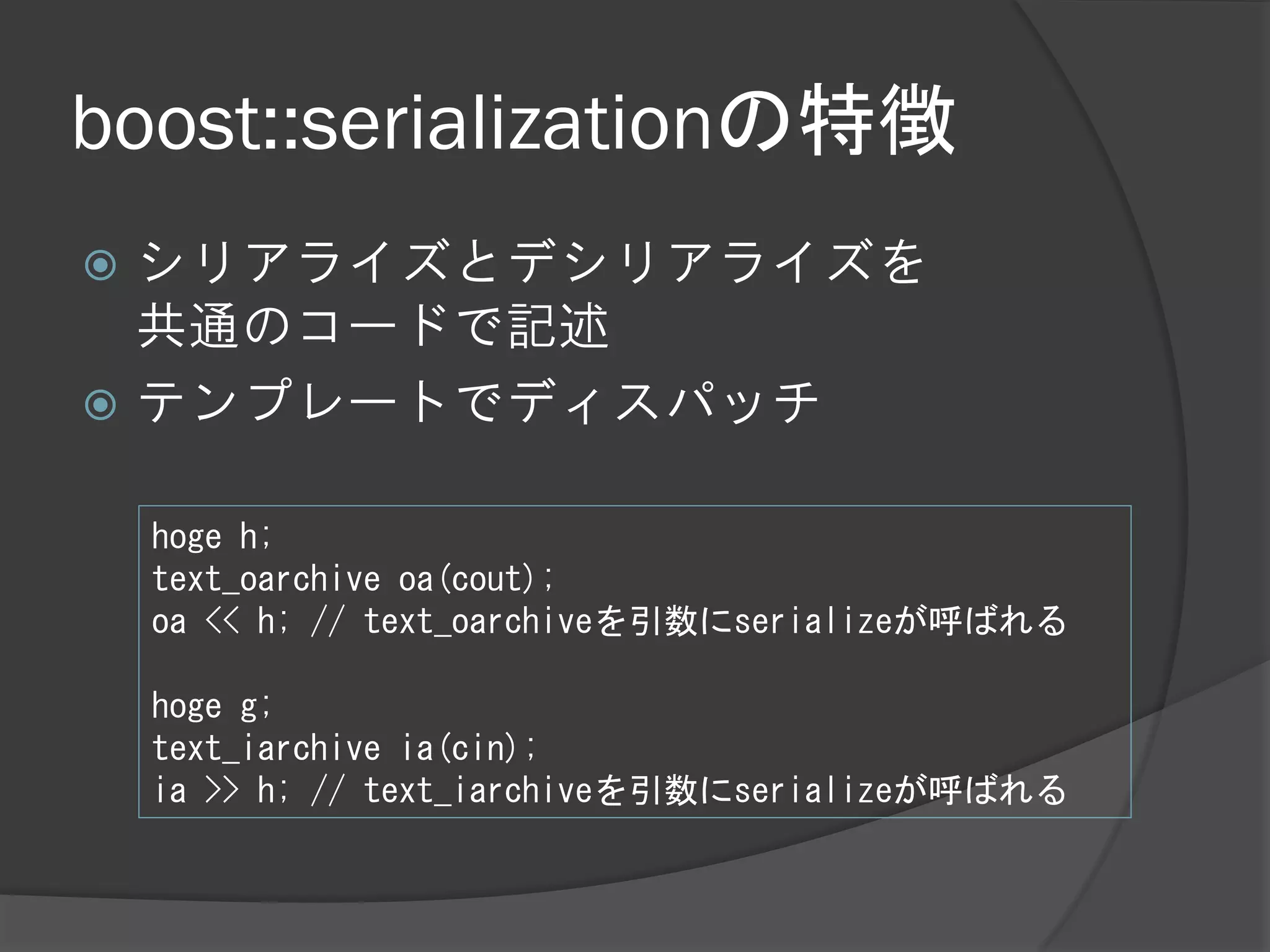 boost::serializationの特徴

シリアライズとデシリアライズを共通のコードで記述

テンプレートでディスパッチ

hoge h;
text_oarchive oa(cout);
oa << h; // text_oarchiveを引数にserializeが呼ばれる

hoge g;
text_iarchive ia(cin);
ia >> h; // text_iarchiveを引数にserializeが呼ばれる